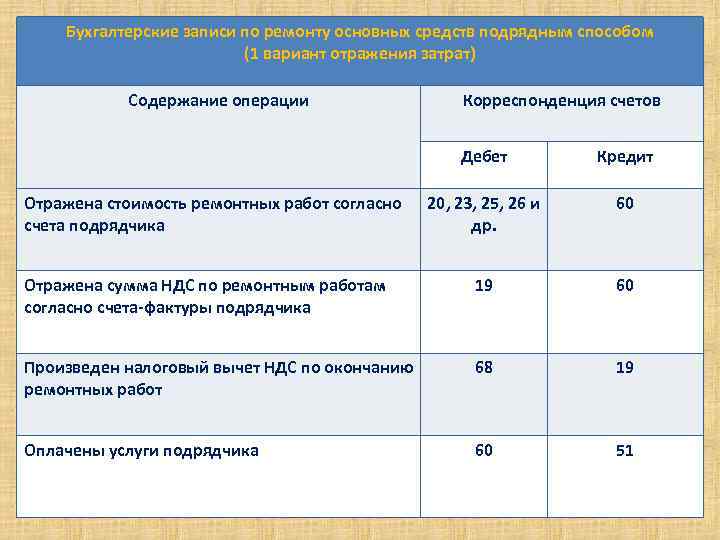 Бухгалтерские записи по ремонту основных средств подрядным способом
(1 вариант отражения затрат)

| Содержание операции | Корреспонденция счетов | |
|---|---|---|
| | Дебет | Кредит |
| Отражена стоимость ремонтных работ согласно счета подрядчика | 20, 23, 25, 26 и др. | 60 |
| Отражена сумма НДС по ремонтным работам согласно счета-фактуры подрядчика | 19 | 60 |
| Произведен налоговый вычет НДС по окончанию ремонтных работ | 68 | 19 |
| Оплачены услуги подрядчика | 60 | 51 |